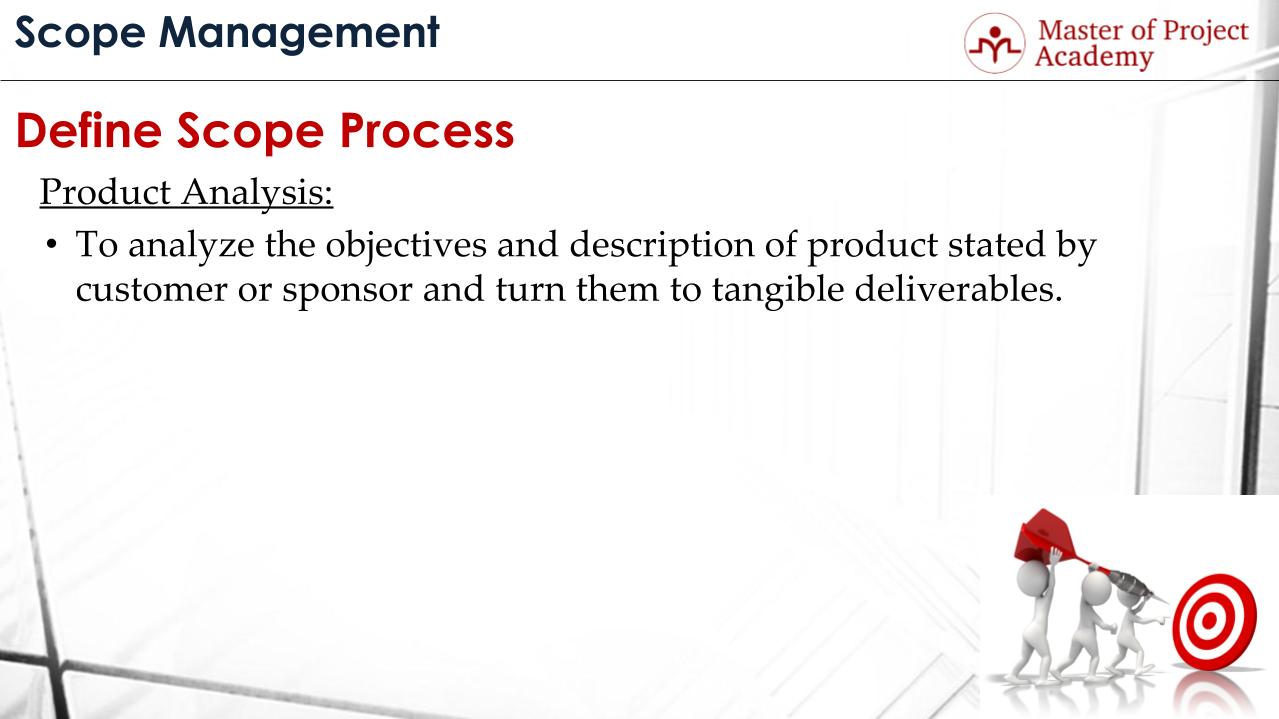 Scope Management

Master of Project Academy

Define Scope Process

Product Analysis:

• To analyze the objectives and description of product stated by customer or sponsor and turn them to tangible deliverables.